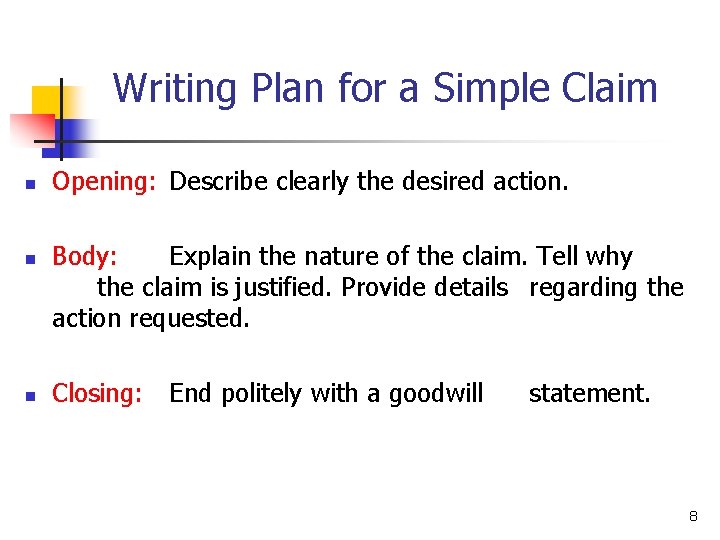 Writing Plan for a Simple Claim

Opening: Describe clearly the desired action.

Body: Explain the nature of the claim. Tell why the claim is justified. Provide details regarding the action requested.

Closing: End politely with a goodwill statement.

8